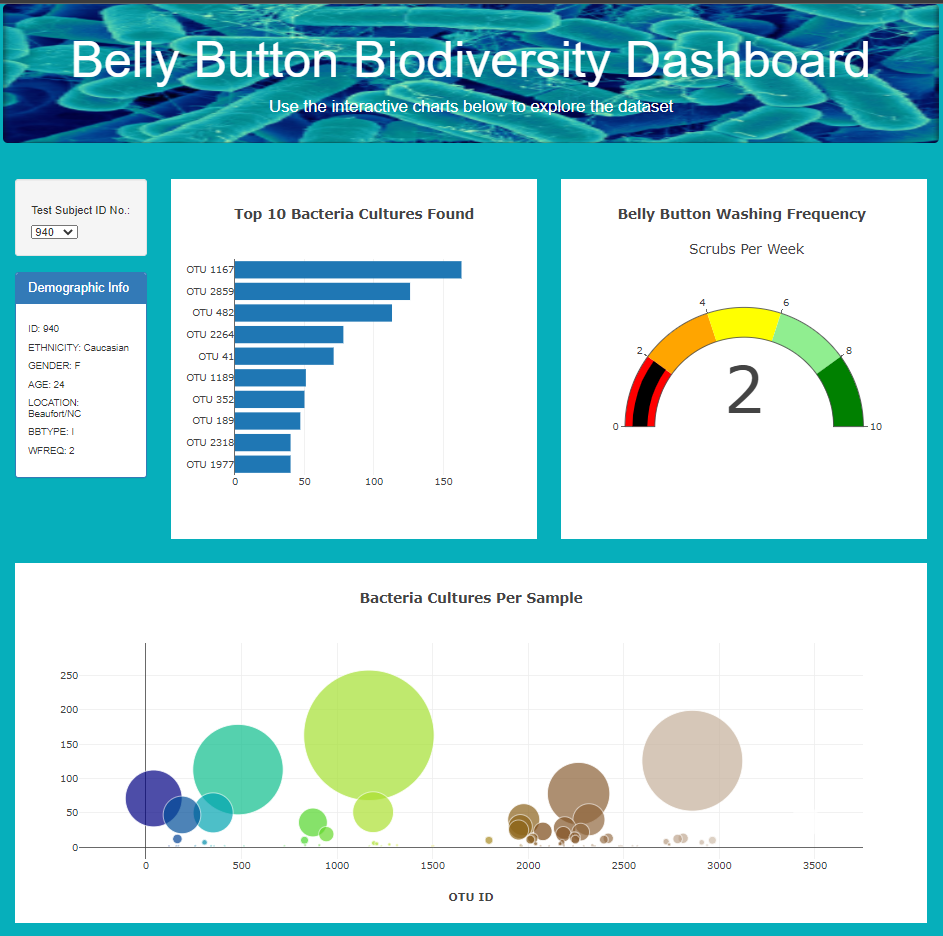 Belly Button Biodiversity Dashboard

Use the interactive charts below to explore the dataset

Test Subject ID No.:
940

Demographic Info

ID: 940
ETHNICITY: Caucasian
GENDER: F
AGE: 24
LOCATION: Beaufort/NC
BBTYPE: I
WFREQ: 2

Top 10 Bacteria Cultures Found

OTU 1167
OTU 2859
OTU 482
OTU 2264
OTU 41
OTU 1189
OTU 352
OTU 189
OTU 2318
OTU 1977

0 50 100 150

Belly Button Washing Frequency

Scrubs Per Week

0 2 4 6 8 10

2

Bacteria Cultures Per Sample

250
200
150
100
50
0

0 500 1000 1500 2000 2500 3000 3500

OTU ID